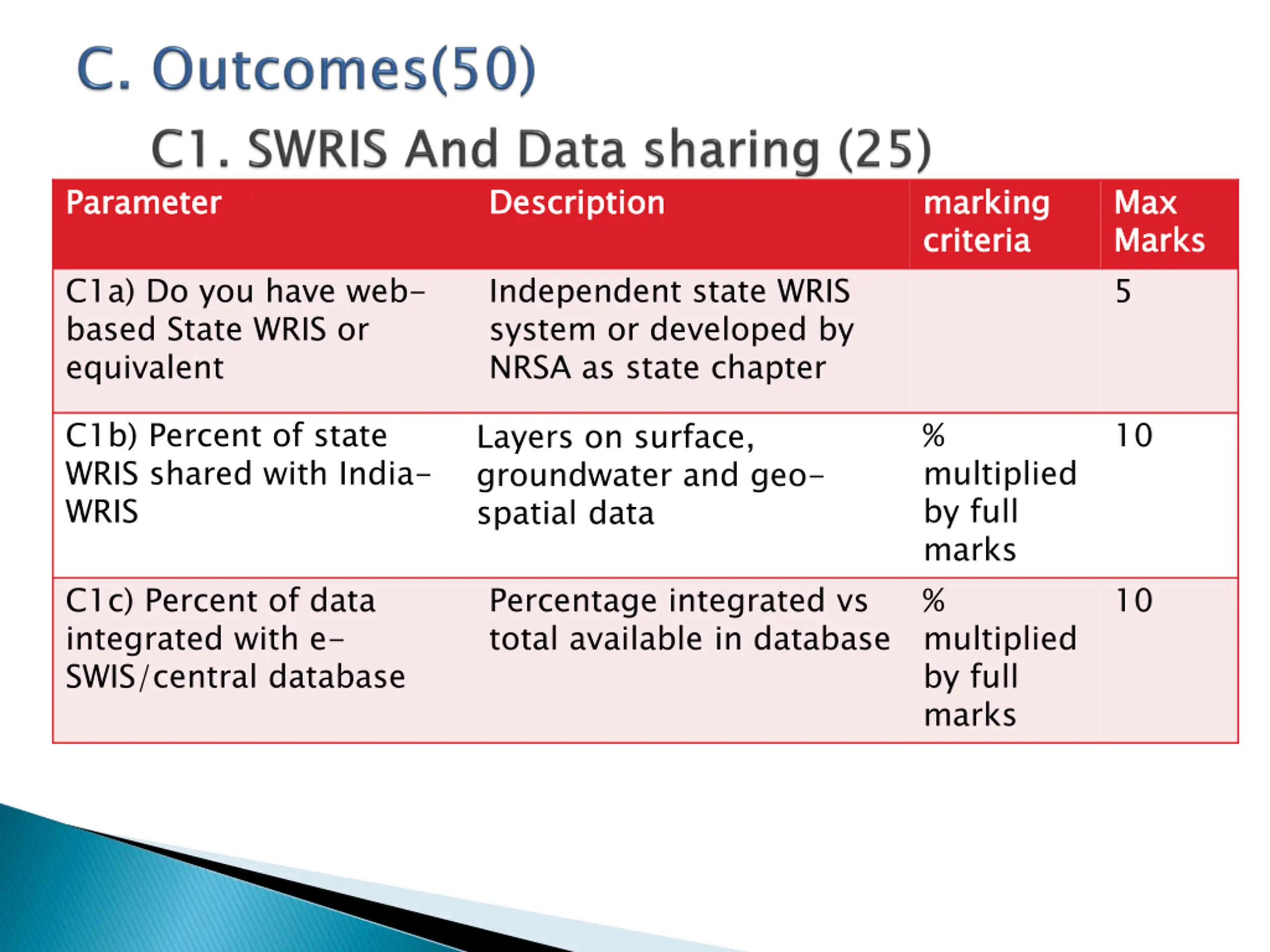 C. Outcomes(50)

C1. SWRIS And Data sharing (25)

| Parameter | Description | marking criteria | Max Marks |
|---|---|---|---|
| C1a) Do you have web-based State WRIS or equivalent | Independent state WRIS system or developed by NRSA as state chapter | | 5 |
| C1b) Percent of state WRIS shared with India-WRIS | Layers on surface, groundwater and geo-spatial data | % multiplied by full marks | 10 |
| C1c) Percent of data integrated with e-SWIS/central database | Percentage integrated vs total available in database | % multiplied by full marks | 10 |